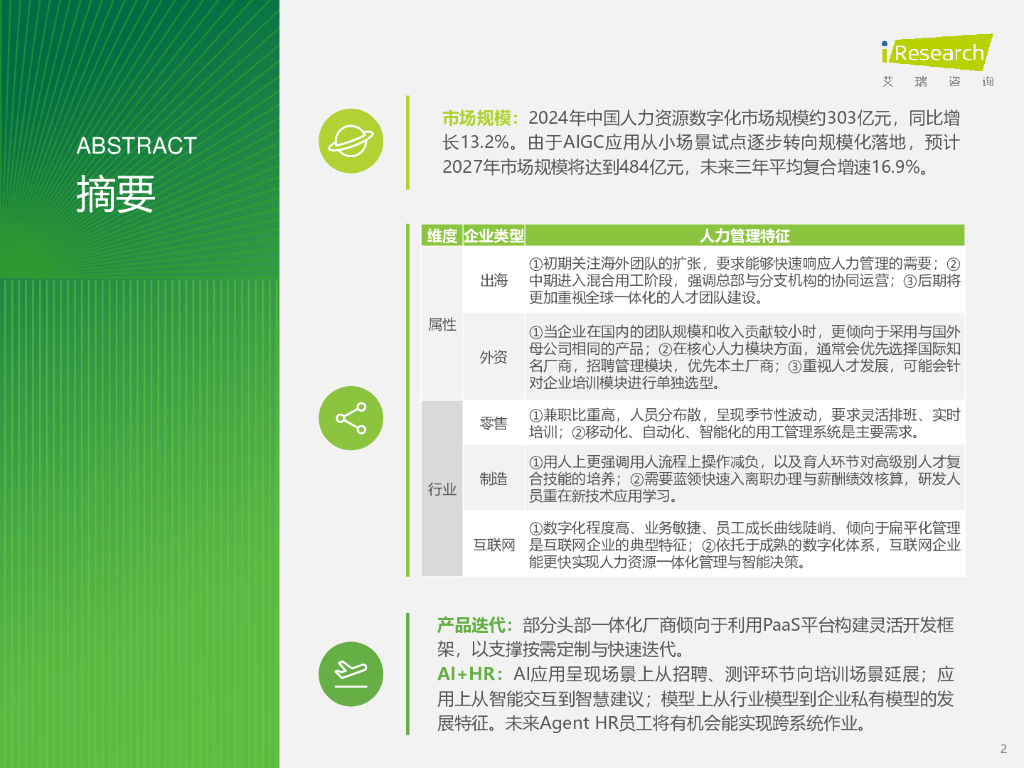 iResearch
艾瑞咨询

ABSTRACT
摘要

市场规模：2024年中国人力资源数字化市场规模约303亿元，同比增长13.2%。由于AIGC应用从小场景试点逐步转向规模化落地，预计2027年市场规模将达到484亿元，未来三年平均复合增速16.9%。

| 维度 | 企业类型 | 人力管理特征 |
|---|---|---|
| 属性 | 出海 | ①初期关注海外团队的扩张，要求能够快速响应人力管理的需要；②中期进入混合用工阶段，强调总部与分支机构的协同运营；③后期将更加重视全球一体化的人才团队建设。 |
| 属性 | 外资 | ①当企业在国内的团队规模和收入贡献较小时，更倾向于采用与国外母公司相同的产品；②在核心人力模块方面，通常会优先选择国际知名厂商，招聘管理模块，优先本土厂商；③重视人才发展，可能会针对企业培训模块进行单独选型。 |
| 行业 | 零售 | ①兼职比重高，人员分布散，呈现季节性波动，要求灵活排班、实时培训；②移动化、自动化、智能化的用工管理系统是主要需求。 |
| 行业 | 制造 | ①用人上更强调用人流程上操作减负，以及育人环节对高级别人才复合技能的培养；②需要蓝领快速入离职办理与薪酬绩效核算，研发人员重在新技术应用学习。 |
| 行业 | 互联网 | ①数字化程度高、业务敏捷、员工成长曲线陡峭、倾向于扁平化管理是互联网企业的典型特征；②依托于成熟的数字化体系，互联网企业能更快实现人力资源一体化管理与智能决策。 |

产品迭代：部分头部一体化厂商倾向于利用PaaS平台构建灵活开发框架，以支撑按需定制与快速迭代。
AI+HR：AI应用呈现场景上从招聘、测评环节向培训场景延展；应用上从智能交互到智慧建议；模型上从行业模型到企业私有模型的发展特征。未来Agent HR员工将有机会能实现跨系统作业。

2